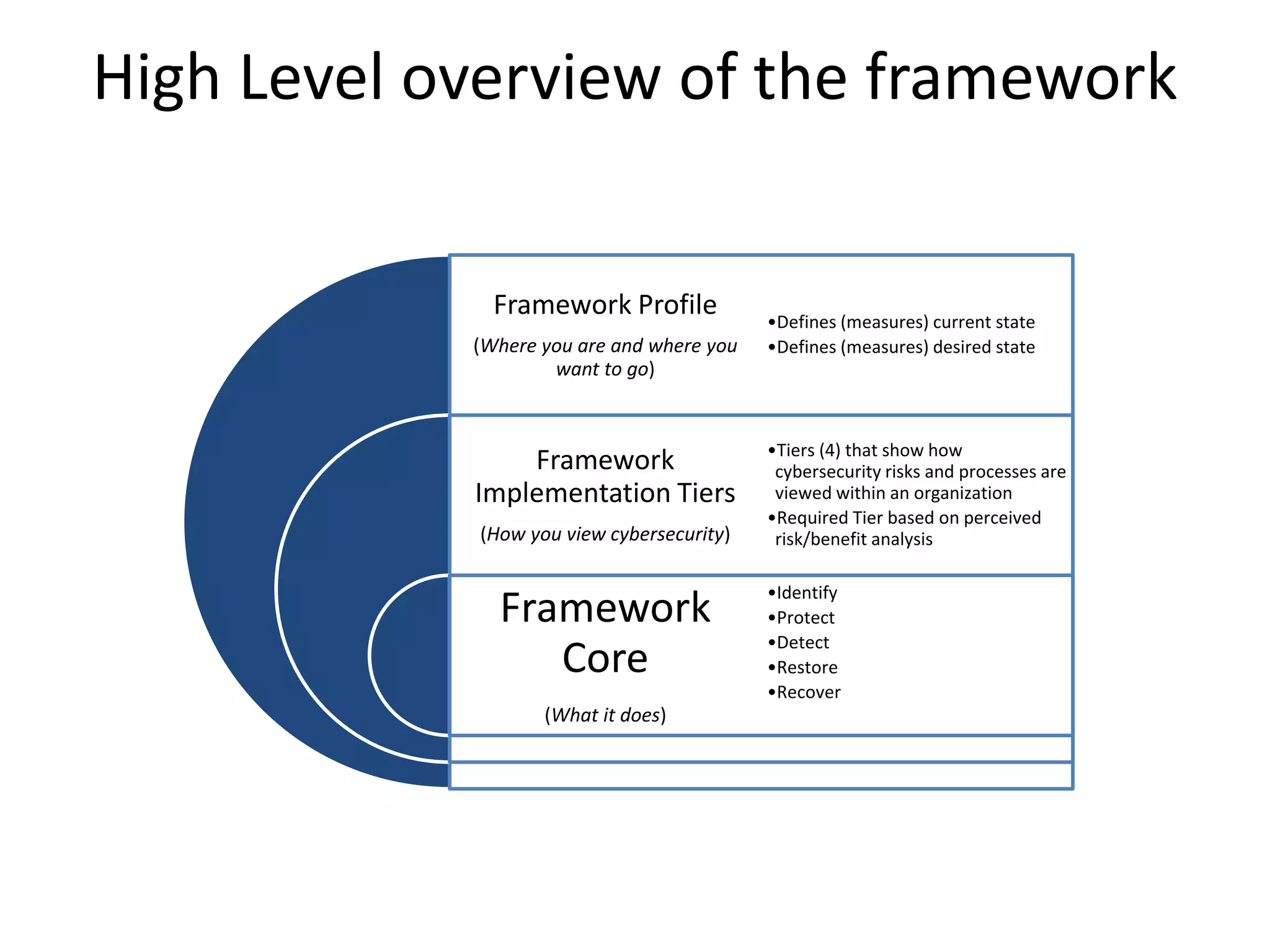 High Level overview of the framework

Framework Profile

(Where you are and where you want to go)

•Defines (measures) current state
•Defines (measures) desired state

Framework Implementation Tiers

(How you view cybersecurity)

•Tiers (4) that show how cybersecurity risks and processes are viewed within an organization
•Required Tier based on perceived risk/benefit analysis

Framework Core

(What it does)

•Identify
•Protect
•Detect
•Restore
•Recover